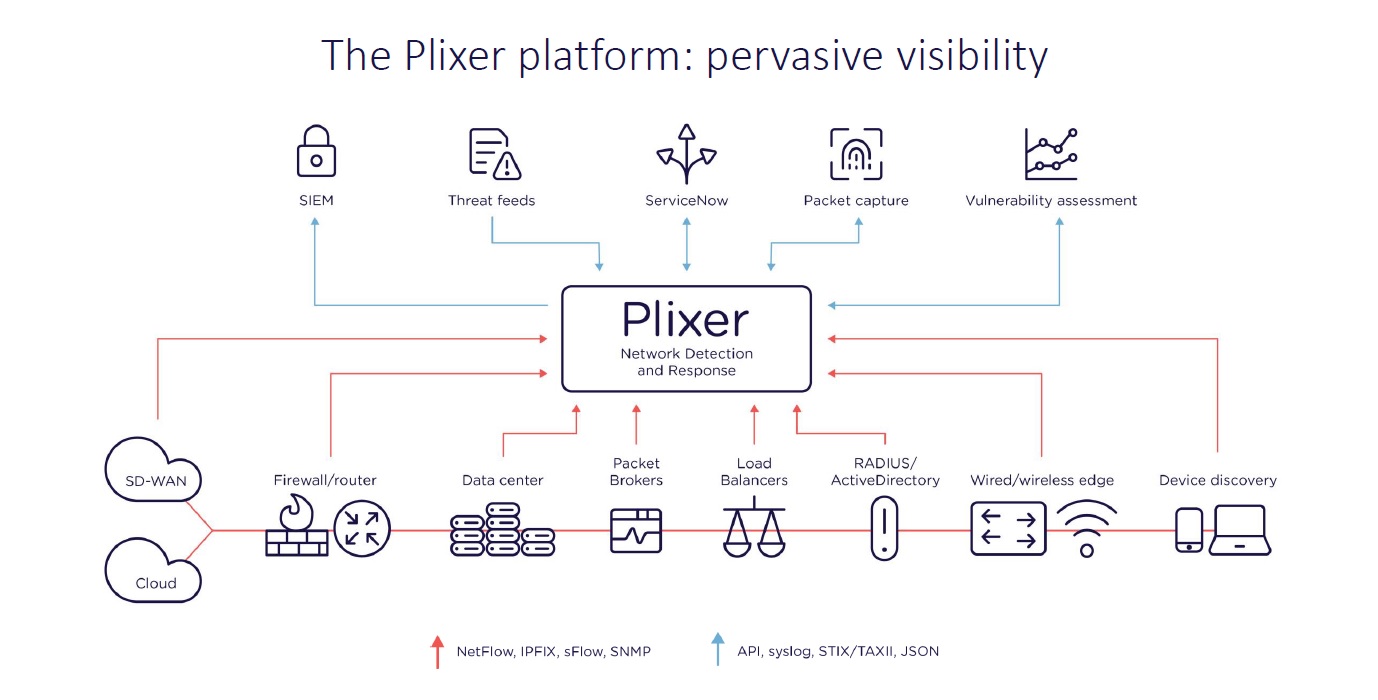 The Plixer platform: pervasive visibility

SIEM

Threat feeds

ServiceNow

Packet capture

Vulnerability assessment

Plixer
Network Detection and Response

SD-WAN

Cloud

Firewall/router

Data center

Packet Brokers

Load Balancers

RADIUS/ ActiveDirectory

Wired/wireless edge

Device discovery

NetFlow, IPFIX, sFlow, SNMP

API, syslog, STIX/TAXII, JSON